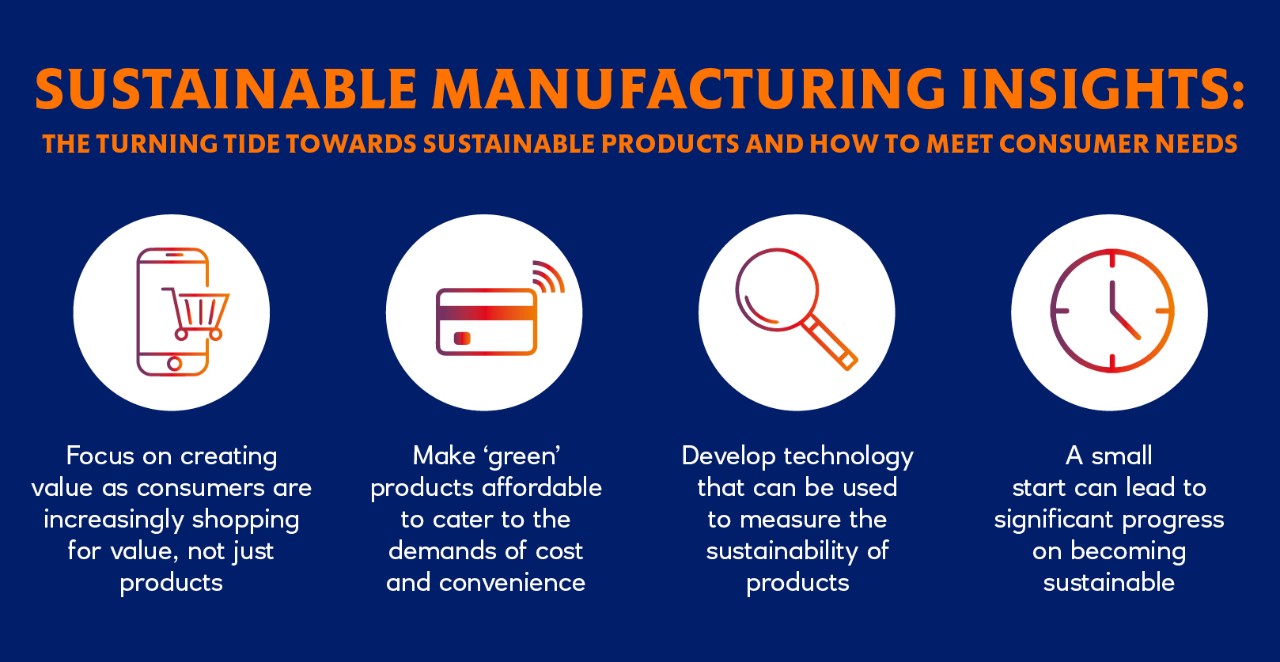 SUSTAINABLE MANUFACTURING INSIGHTS:
THE TURNING TIDE TOWARDS SUSTAINABLE PRODUCTS AND HOW TO MEET CONSUMER NEEDS

Focus on creating value as consumers are increasingly shopping for value, not just products

Make ‘green’ products affordable to cater to the demands of cost and convenience

Develop technology that can be used to measure the sustainability of products

A small start can lead to significant progress on becoming sustainable